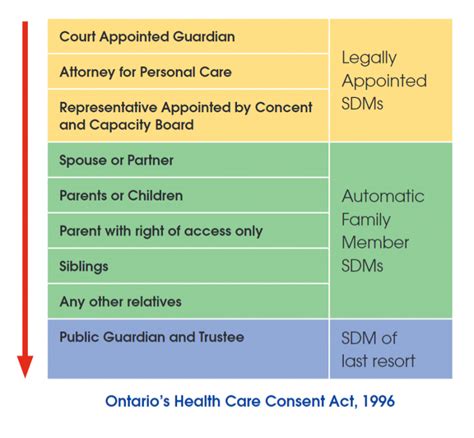 | | |
|---|---|
| Court Appointed Guardian | Legally Appointed SDMs |
| Attorney for Personal Care | |
| Representative Appointed by Concent and Capacity Board | |
| Spouse or Partner | Automatic Family Member SDMs |
| Parents or Children | |
| Parent with right of access only | |
| Siblings | |
| Any other relatives | |
| Public Guardian and Trustee | SDM of last resort |

Ontario's Health Care Consent Act, 1996